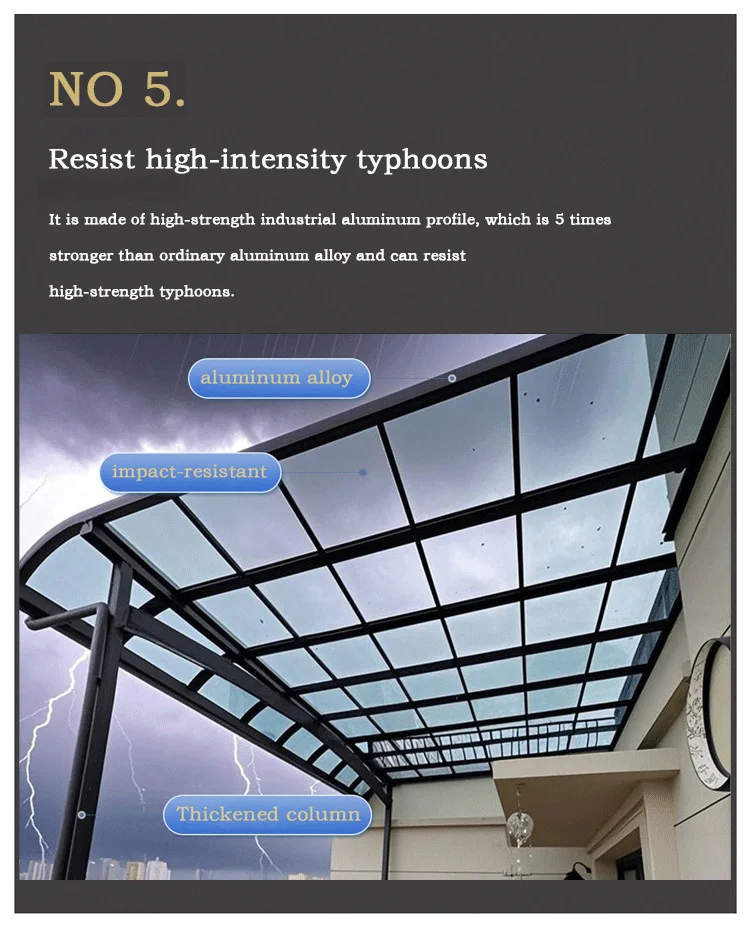 NO 5.

Resist high-intensity typhoons

It is made of high-strength industrial aluminum profile, which is 5 times stronger than ordinary aluminum alloy and can resist high-strength typhoons.

aluminum alloy

impact-resistant

Thickened column